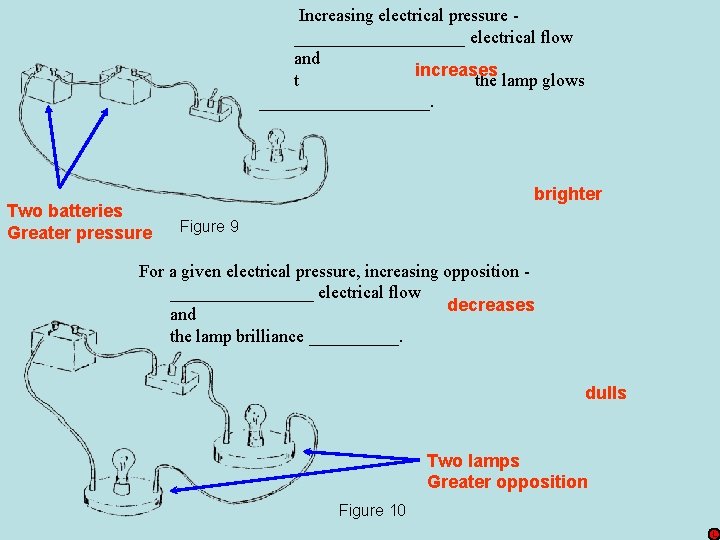 Increasing electrical pressure - ___________________ electrical flow
and
t increases the lamp glows
___________________.

brighter

Two batteries
Greater pressure

Figure 9

For a given electrical pressure, increasing opposition - ________________ electrical flow
and
the lamp brilliance __________.

decreases

dulls

Two lamps
Greater opposition

Figure 10